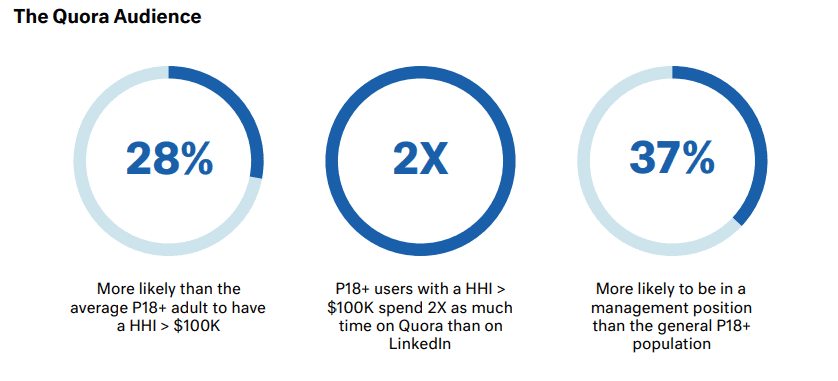 The Quora Audience

28%

More likely than the average P18+ adult to have a HHI > \$100K

2X

P18+ users with a HHI > \$100K spend 2X as much time on Quora than on LinkedIn

37%

More likely to be in a management position than the general P18+ population